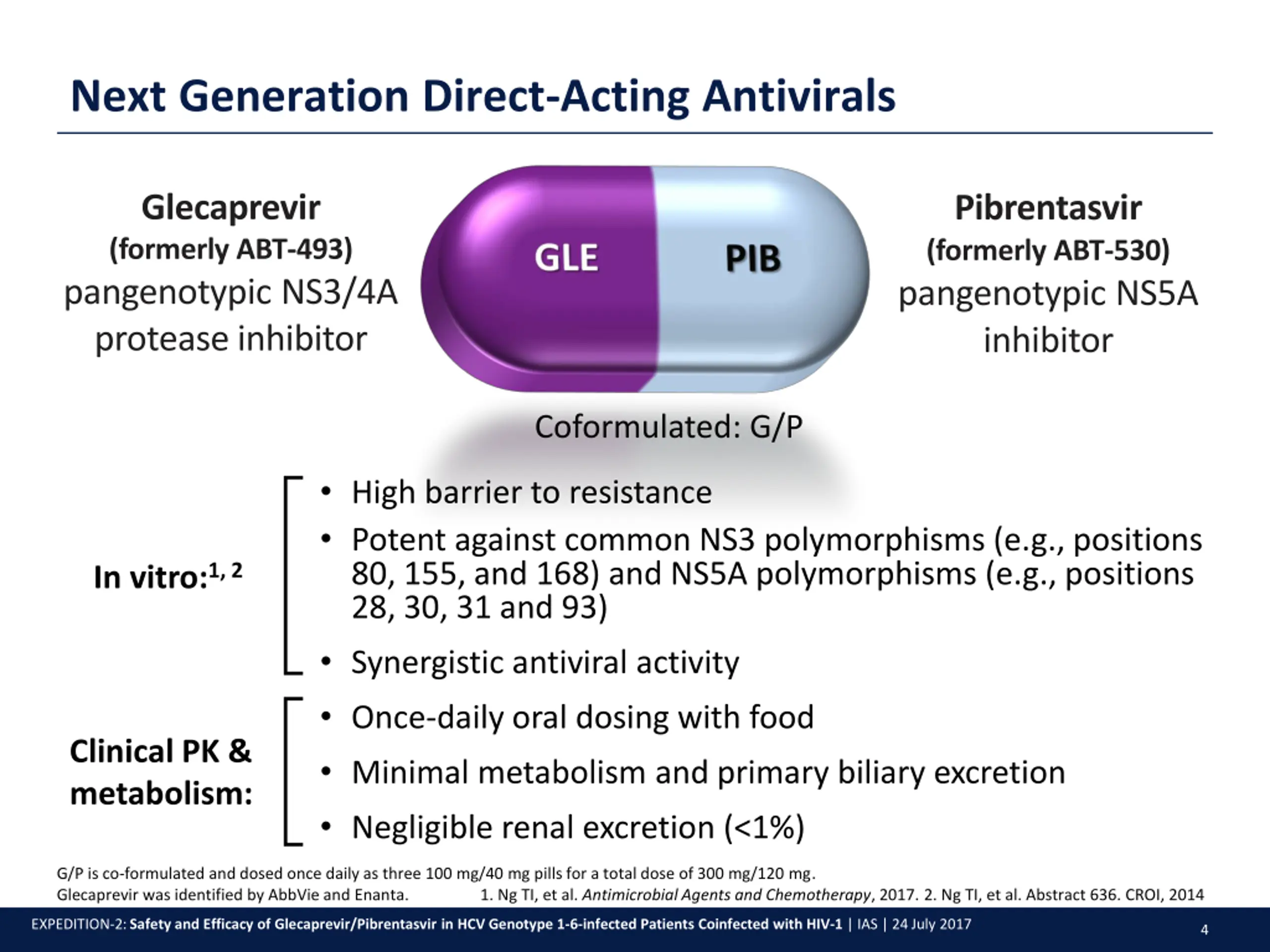 Next Generation Direct-Acting Antivirals

Glecaprevir
(formerly ABT-493)
pangenotypic NS3/4A protease inhibitor

GLE

PIB

Pibrentasvir
(formerly ABT-530)
pangenotypic NS5A inhibitor

Coformulated: G/P

In vitro:$^{1, 2}$

• High barrier to resistance
• Potent against common NS3 polymorphisms (e.g., positions 80, 155, and 168) and NS5A polymorphisms (e.g., positions 28, 30, 31 and 93)
• Synergistic antiviral activity

Clinical PK & metabolism:

• Once-daily oral dosing with food
• Minimal metabolism and primary biliary excretion
• Negligible renal excretion (<1%)

G/P is co-formulated and dosed once daily as three 100 mg/40 mg pills for a total dose of 300 mg/120 mg.
Glecaprevir was identified by AbbVie and Enanta. 1. Ng TI, et al. Antimicrobial Agents and Chemotherapy, 2017. 2. Ng TI, et al. Abstract 636. CROI, 2014

EXPEDITION-2: Safety and Efficacy of Glecaprevir/Pibrentasvir in HCV Genotype 1-6-infected Patients Coinfected with HIV-1 | IAS | 24 July 2017

4